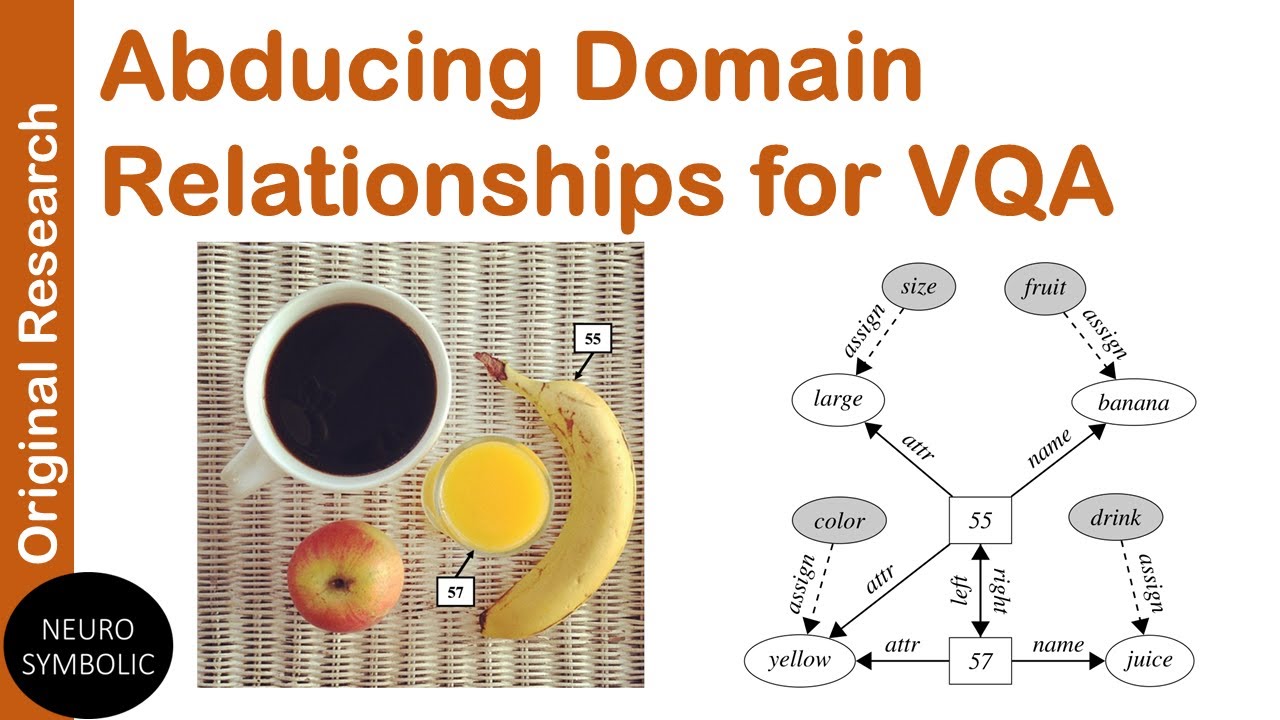 Original Research

Abducing Domain Relationships for VQA

55

57

NEURO SYMBOLIC

size

fruit

assign

assign

large

banana

attr

name

color

55

drink

assign

attr

left

right

assign

yellow

attr

57

name

juice